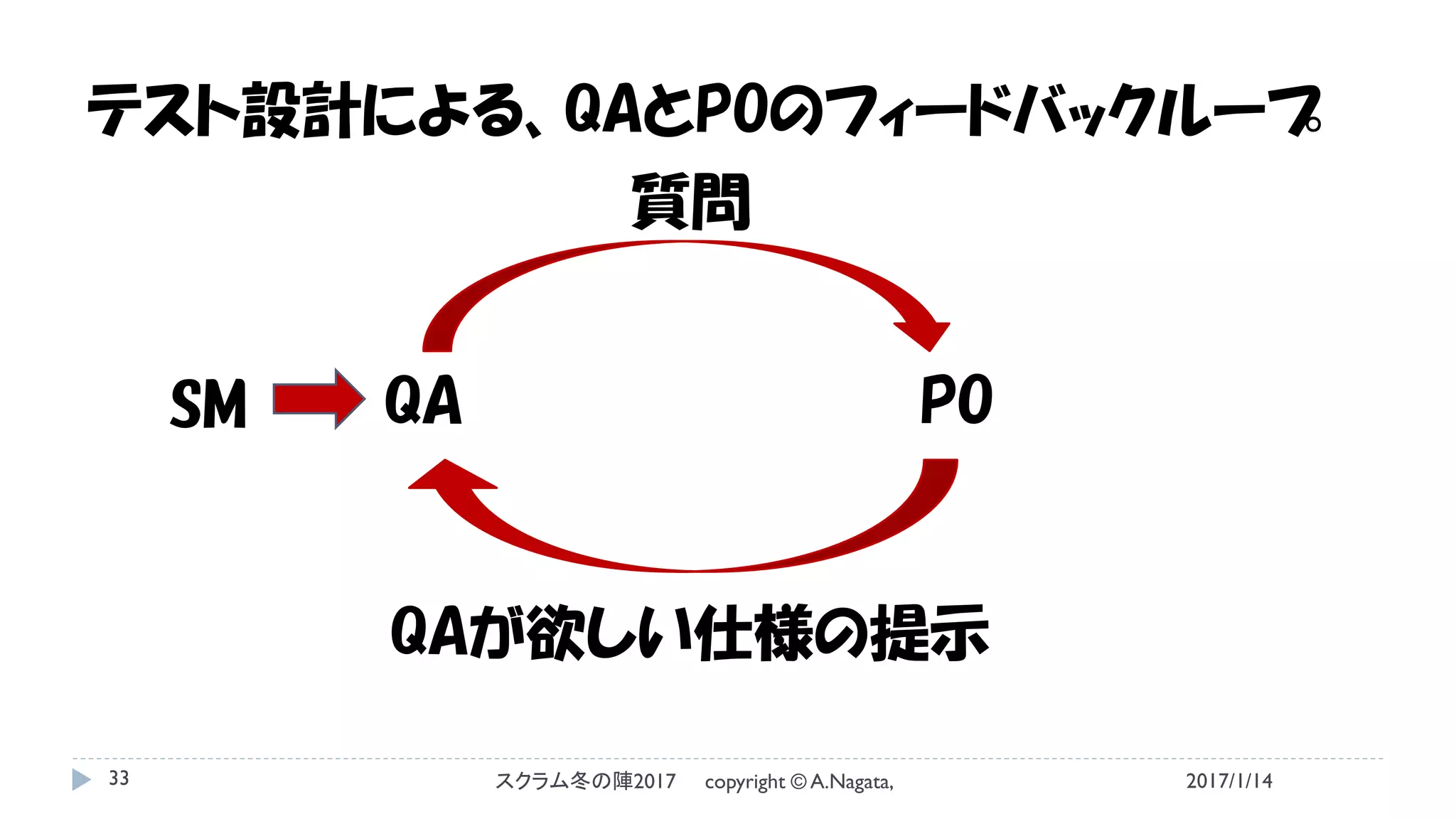 テスト設計による、QAとPOのフィードバックループ

質問

SM QA PO

QAが欲しい仕様の提示

33 スクラム冬の陣2017 copyright © A.Nagata, 2017/1/14